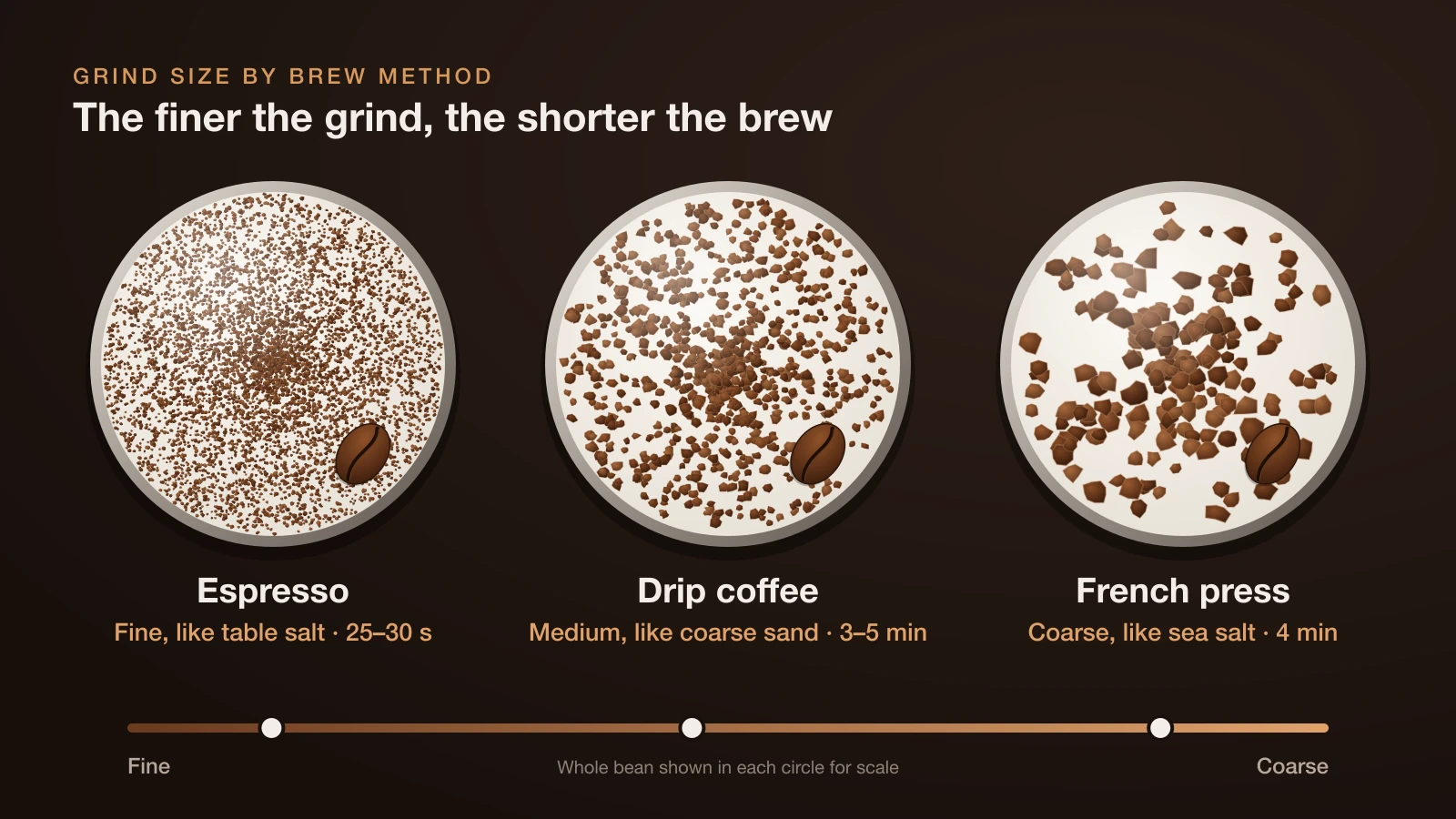 GRIND SIZE BY BREW METHOD

The finer the grind, the shorter the brew

Espresso
Fine, like table salt · 25–30 s

Drip coffee
Medium, like coarse sand · 3–5 min

French press
Coarse, like sea salt · 4 min

Fine

Whole bean shown in each circle for scale

Coarse